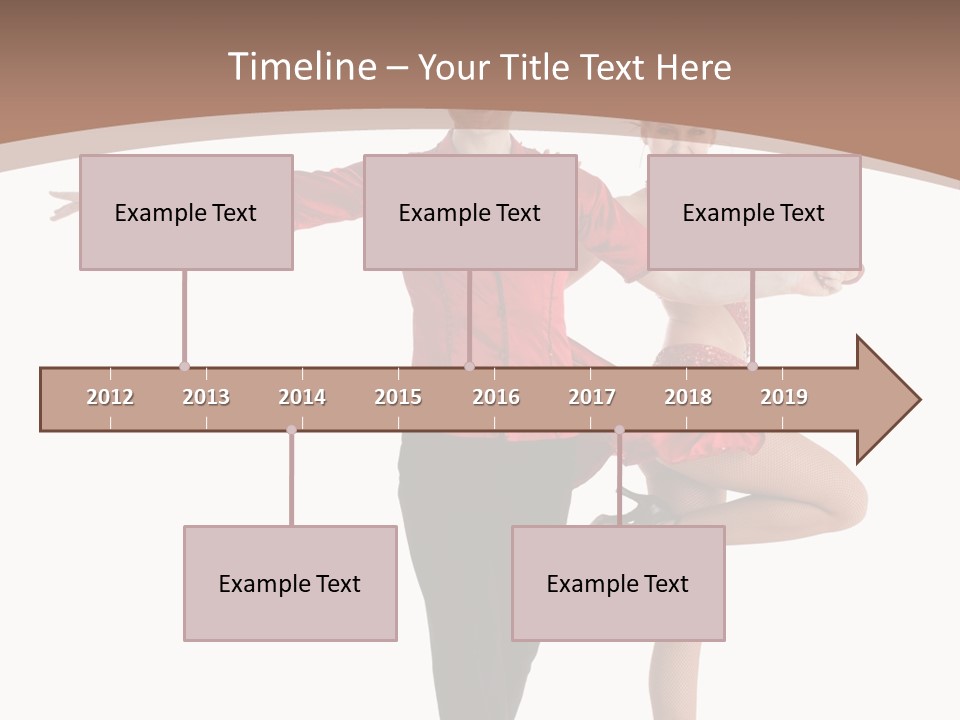 Timeline – Your Title Text Here

Example Text

Example Text

Example Text

2012 2013 2014 2015 2016 2017 2018 2019

Example Text

Example Text